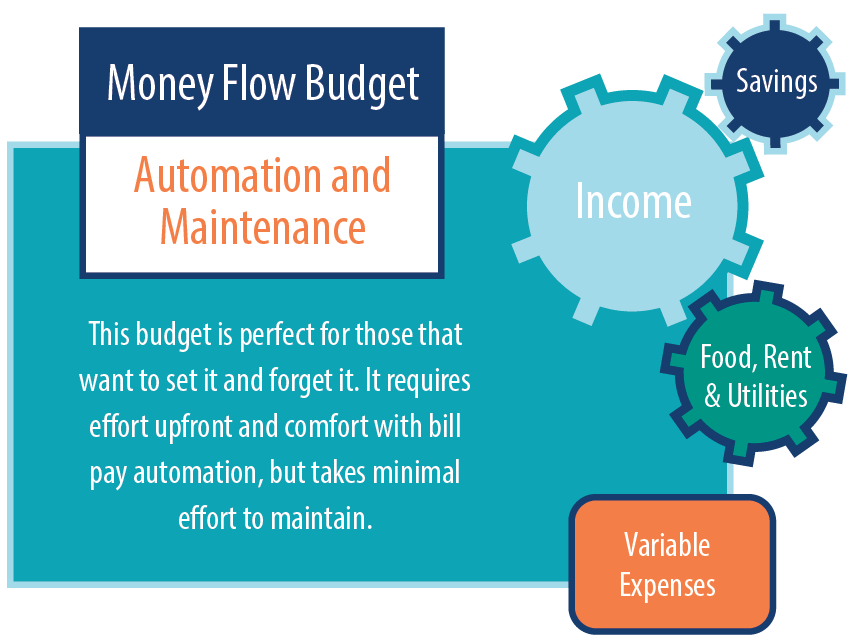 Money Flow Budget

Automation and Maintenance

This budget is perfect for those that want to set it and forget it. It requires effort upfront and comfort with bill pay automation, but takes minimal effort to maintain.

Savings

Income

Food, Rent & Utilities

Variable Expenses